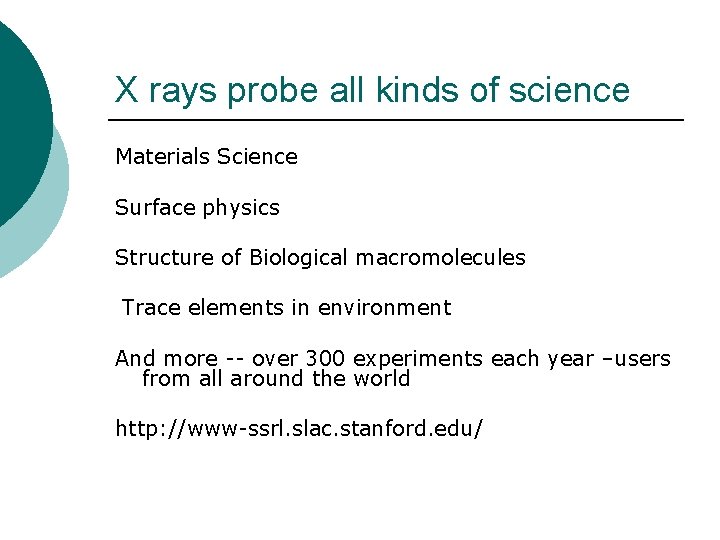 X rays probe all kinds of science

Materials Science

Surface physics

Structure of Biological macromolecules

Trace elements in environment

And more -- over 300 experiments each year –users from all around the world

http://www-ssrl.slac.stanford.edu/